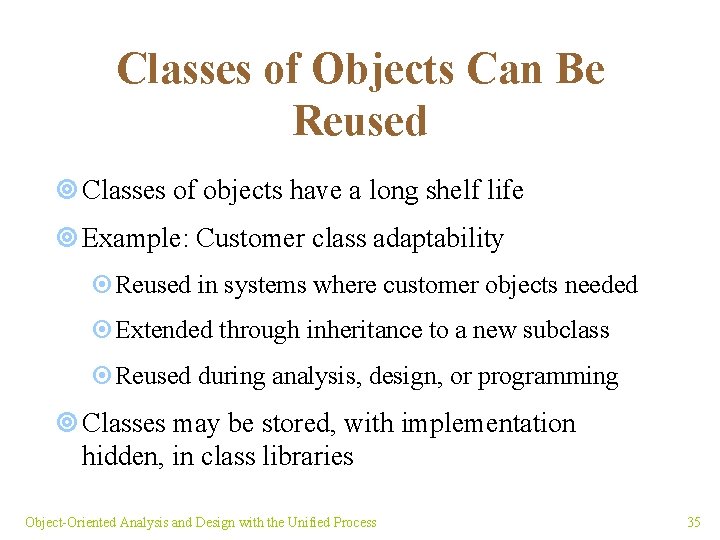 Classes of Objects Can Be Reused

Classes of objects have a long shelf life

Example: Customer class adaptability

Reused in systems where customer objects needed

Extended through inheritance to a new subclass

Reused during analysis, design, or programming

Classes may be stored, with implementation hidden, in class libraries

Object-Oriented Analysis and Design with the Unified Process

35